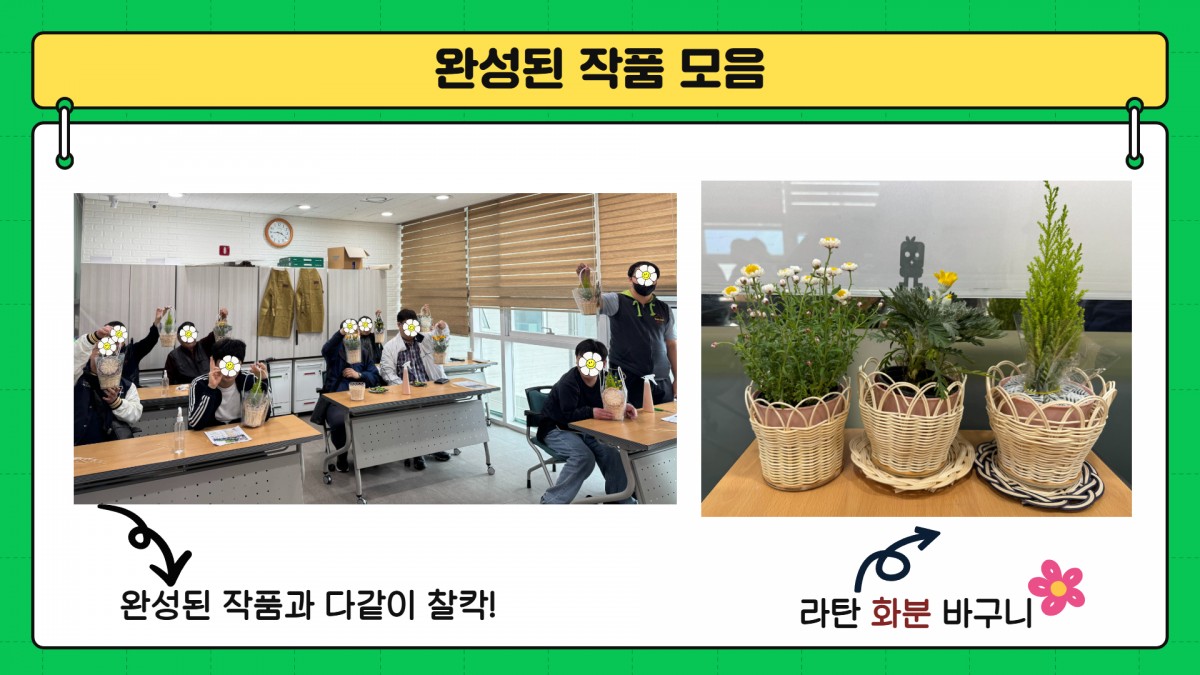 완성된 작품 모음

완성된 작품과 다같이 찰칵!

라탄 화분 바구니